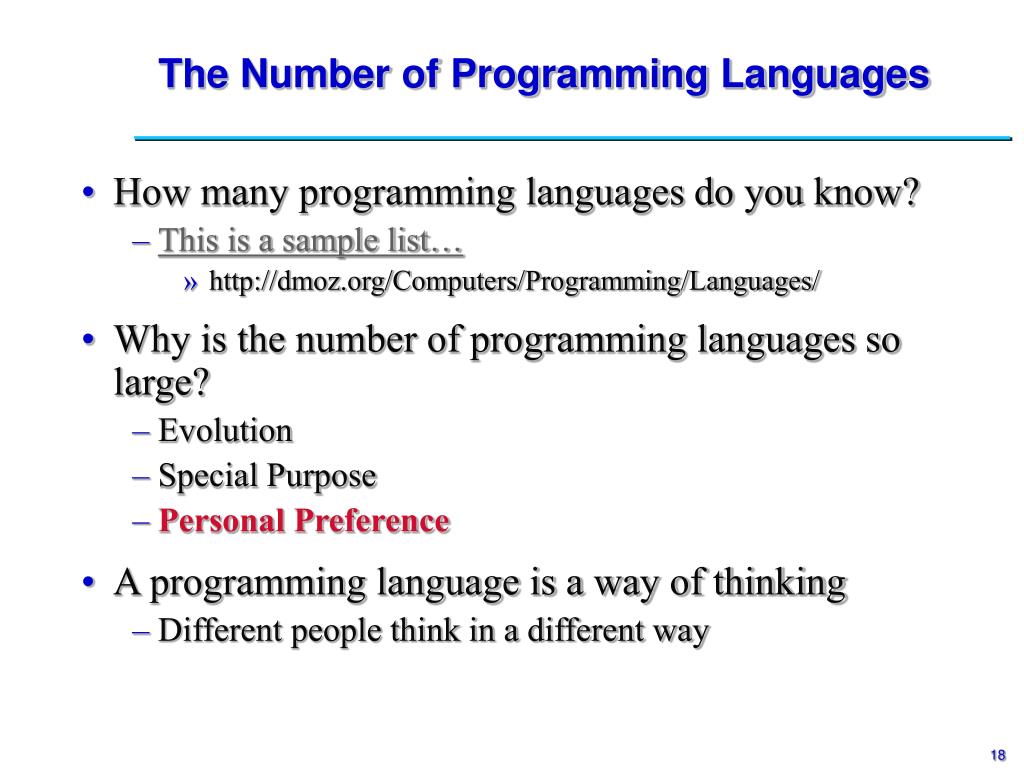 The Number of Programming Languages

• How many programming languages do you know?
– This is a sample list…
» http://dmoz.org/Computers/Programming/Languages/

• Why is the number of programming languages so large?
– Evolution
– Special Purpose
– Personal Preference

• A programming language is a way of thinking
– Different people think in a different way

18